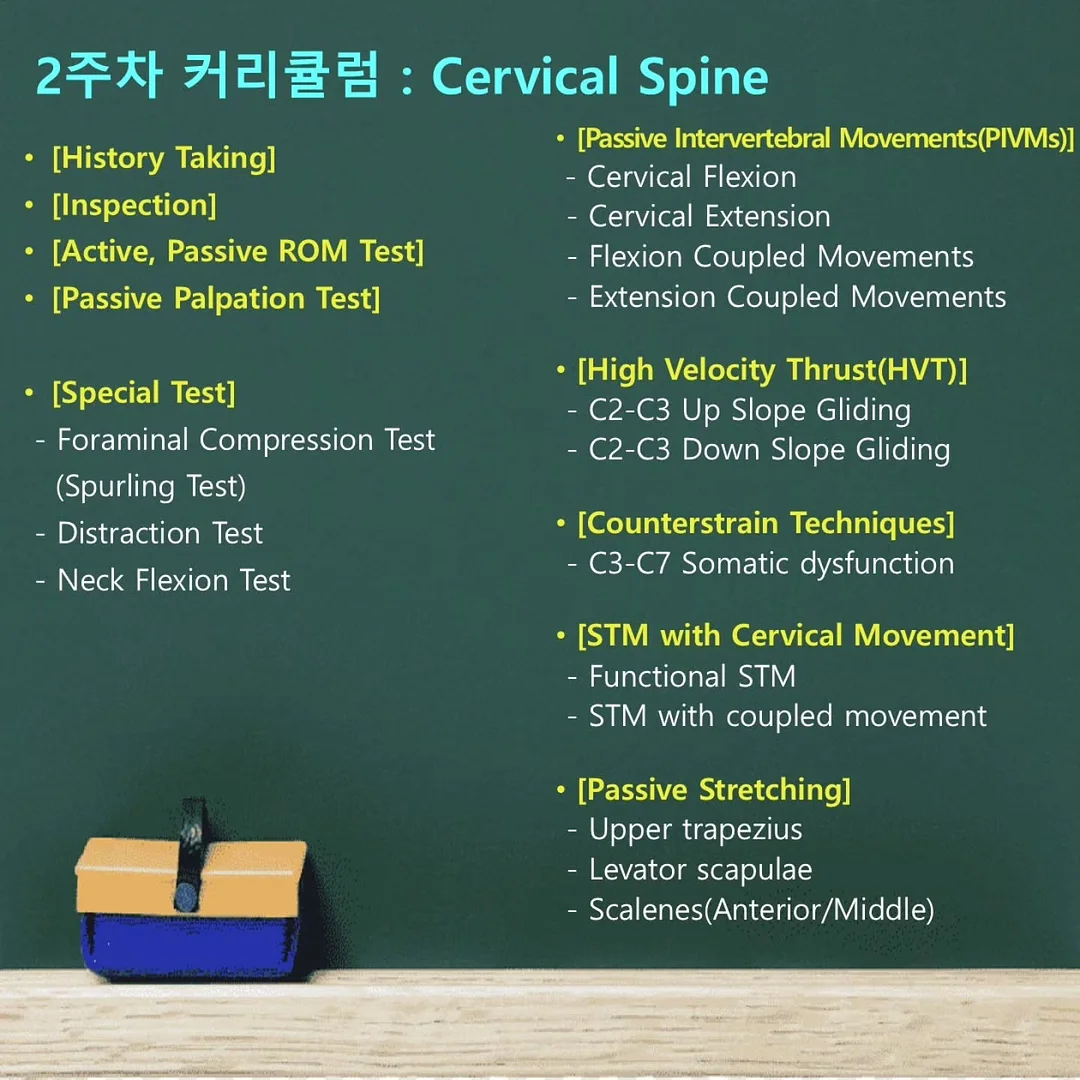 2주차 커리큘럼 : Cervical Spine

• [History Taking]
• [Inspection]
• [Active, Passive ROM Test]
• [Passive Palpation Test]

• [Special Test]
- Foraminal Compression Test (Spurling Test)
- Distraction Test
- Neck Flexion Test

• [Passive Intervertebral Movements(PIVMs)]
- Cervical Flexion
- Cervical Extension
- Flexion Coupled Movements
- Extension Coupled Movements

• [High Velocity Thrust(HVT)]
- C2-C3 Up Slope Gliding
- C2-C3 Down Slope Gliding

• [Counterstrain Techniques]
- C3-C7 Somatic dysfunction

• [STM with Cervical Movement]
- Functional STM
- STM with coupled movement

• [Passive Stretching]
- Upper trapezius
- Levator scapulae
- Scalenes(Anterior/Middle)